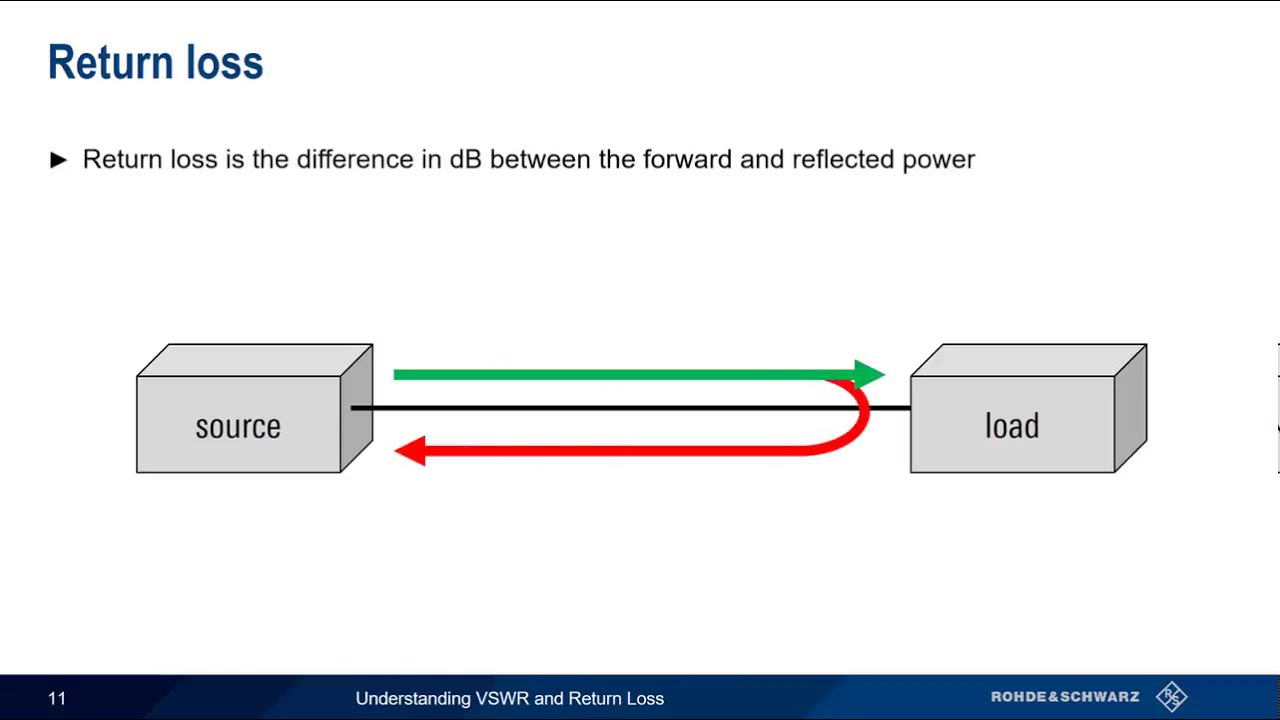 Return loss

► Return loss is the difference in dB between the forward and reflected power

source

load

11 Understanding VSWR and Return Loss ROHDE&SCHWARZ